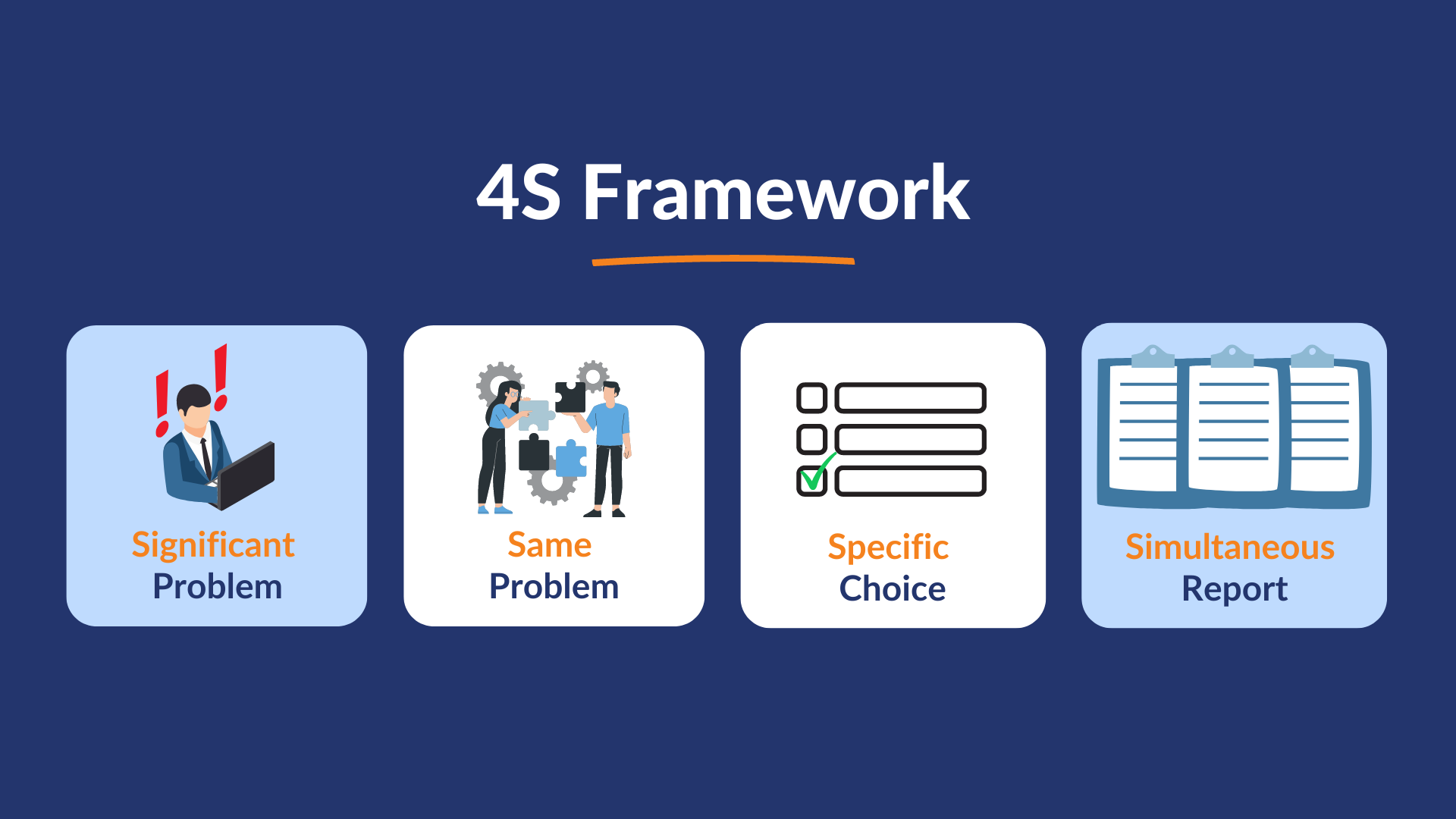 4S Framework

Significant Problem

Same Problem

Specific Choice

Simultaneous Report